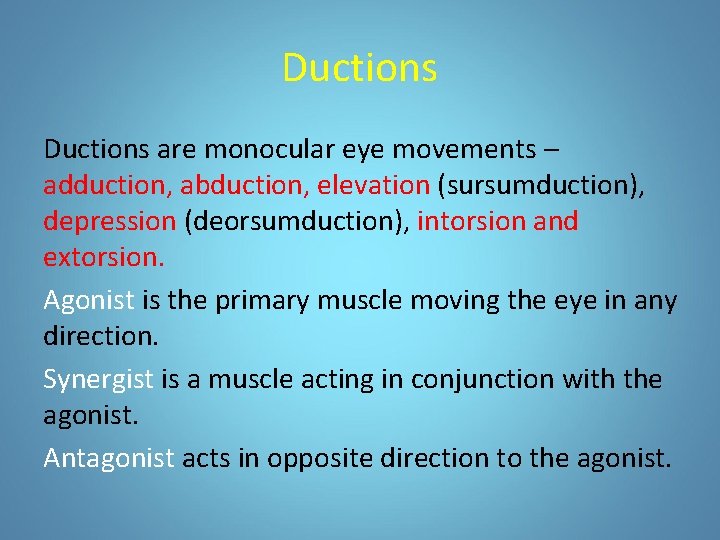 Ductions

Ductions are monocular eye movements – adduction, abduction, elevation (sursumduction), depression (deorsumduction), intorsion and extorsion.

Agonist is the primary muscle moving the eye in any direction.

Synergist is a muscle acting in conjunction with the agonist.

Antagonist acts in opposite direction to the agonist.